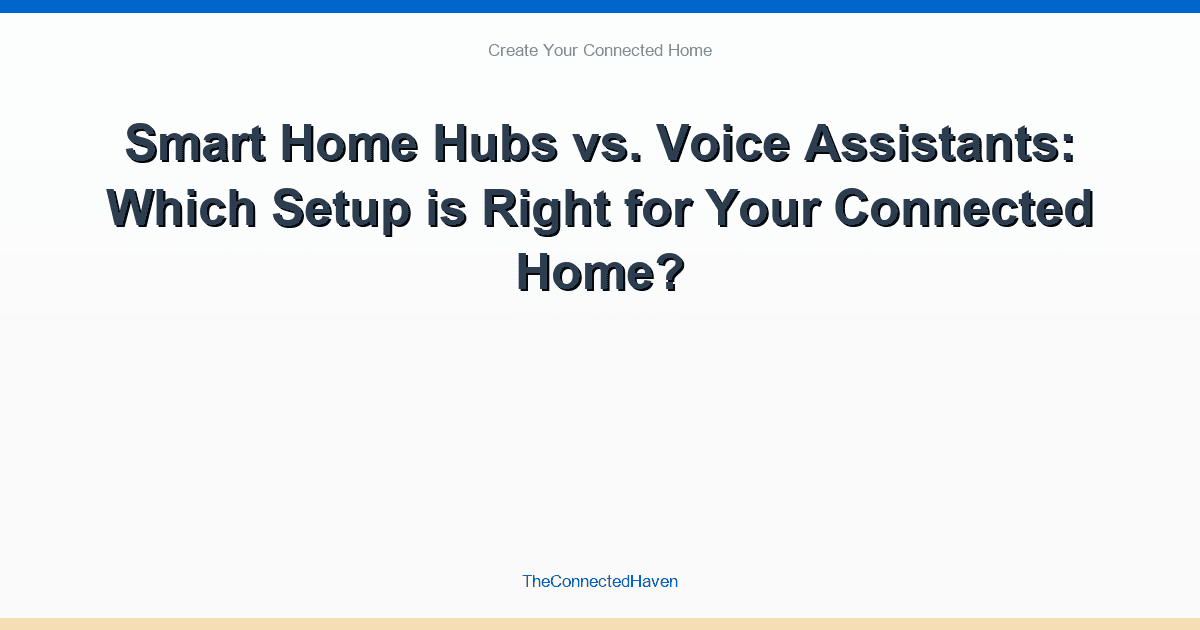 Create Your Connected Home

Smart Home Hubs vs. Voice Assistants: Which Setup is Right for Your Connected Home?

TheConnectedHaven